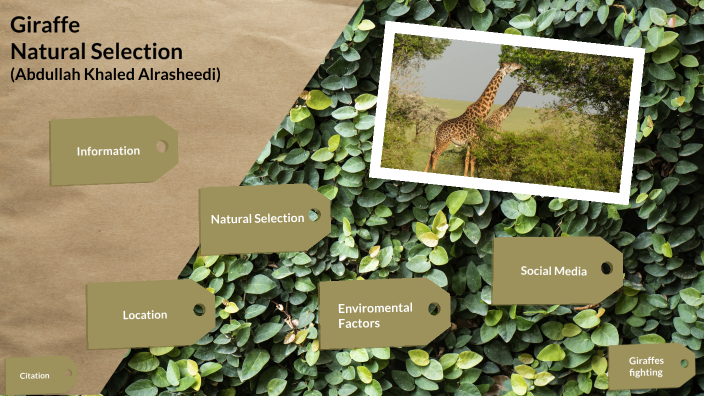 Giraffe
Natural Selection
(Abdullah Khaled Alrasheedi)

Information

Natural Selection

Social Media

Location

Enviromental Factors

Citation

Giraffes fighting